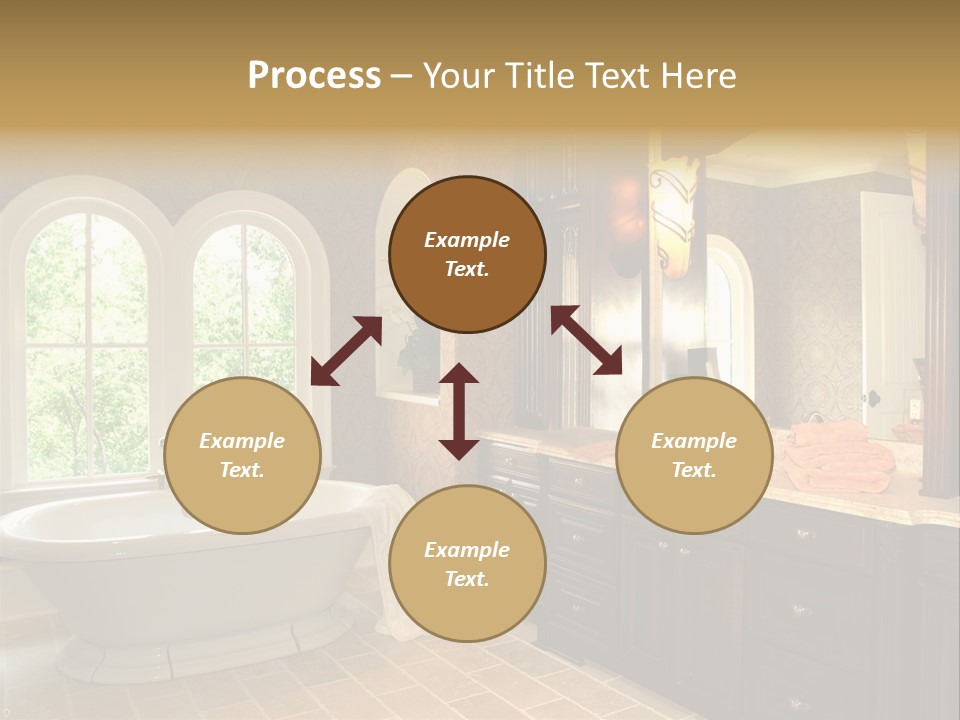 Process – Your Title Text Here

Example Text.

Example Text.

Example Text.

Example Text.